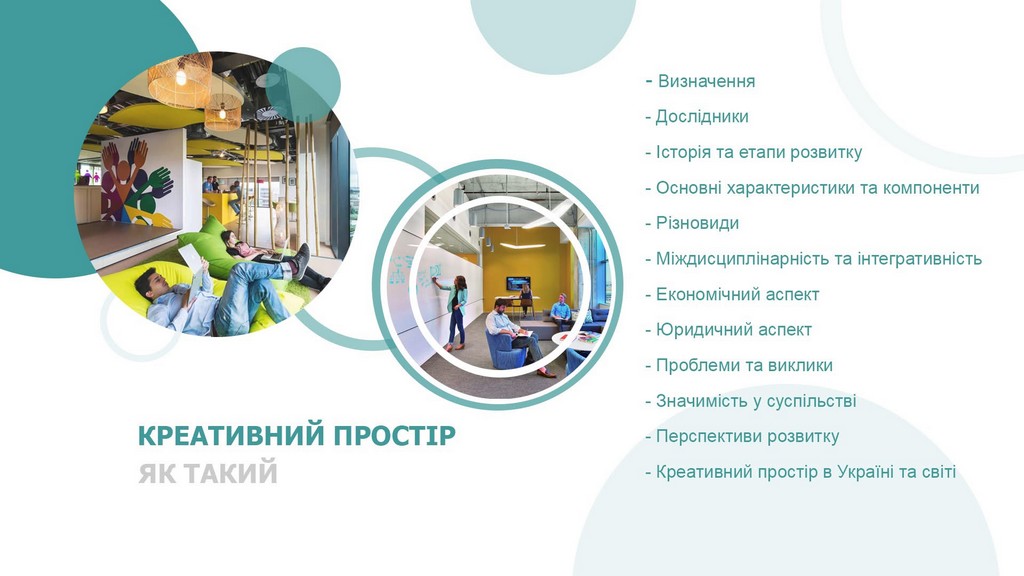 КРЕАТИВНИЙ ПРОСТІР
ЯК ТАКИЙ

- Визначення
- Дослідники
- Історія та етапи розвитку
- Основні характеристики та компоненти
- Різновиди
- Міждисциплінарність та інтегративність
- Економічний аспект
- Юридичний аспект
- Проблеми та виклики
- Значимість у суспільстві
- Перспективи розвитку
- Креативний простір в Україні та світі